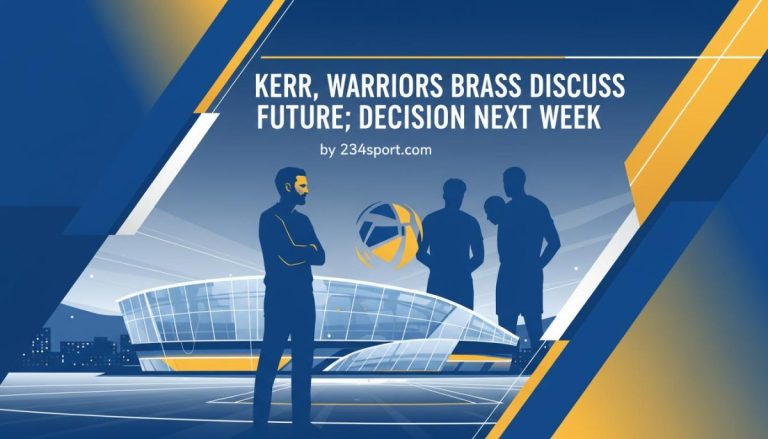 KERR, WARRIORS BRASS DISCUSS FUTURE; DECISION NEXT WEEK

by 234sport.com